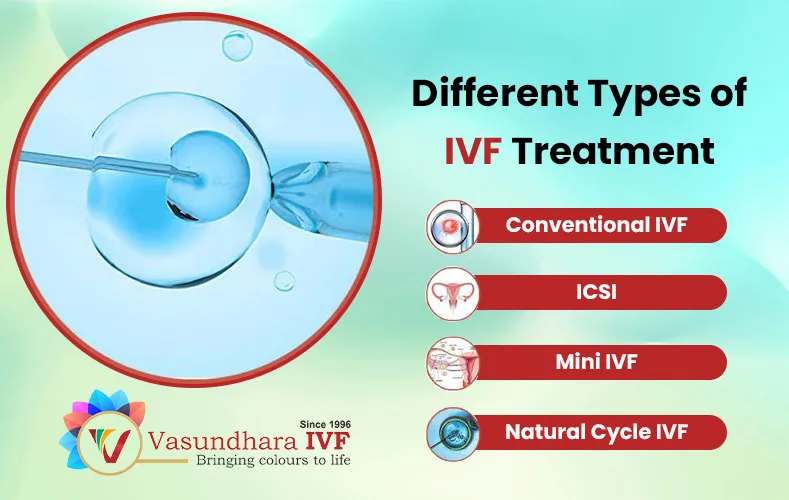 Different Types of IVF Treatment

Conventional IVF

ICSI

Mini IVF

Natural Cycle IVF

Since 1996
Vasundhara IVF
Bringing colours to life